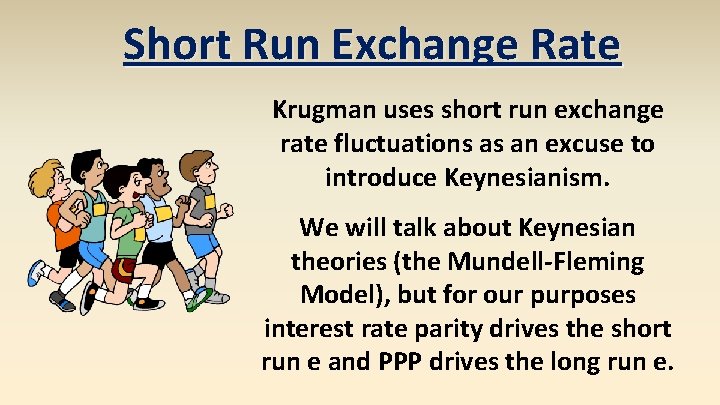 Short Run Exchange Rate

Krugman uses short run exchange rate fluctuations as an excuse to introduce Keynesianism.

We will talk about Keynesian theories (the Mundell-Fleming Model), but for our purposes interest rate parity drives the short run e and PPP drives the long run e.